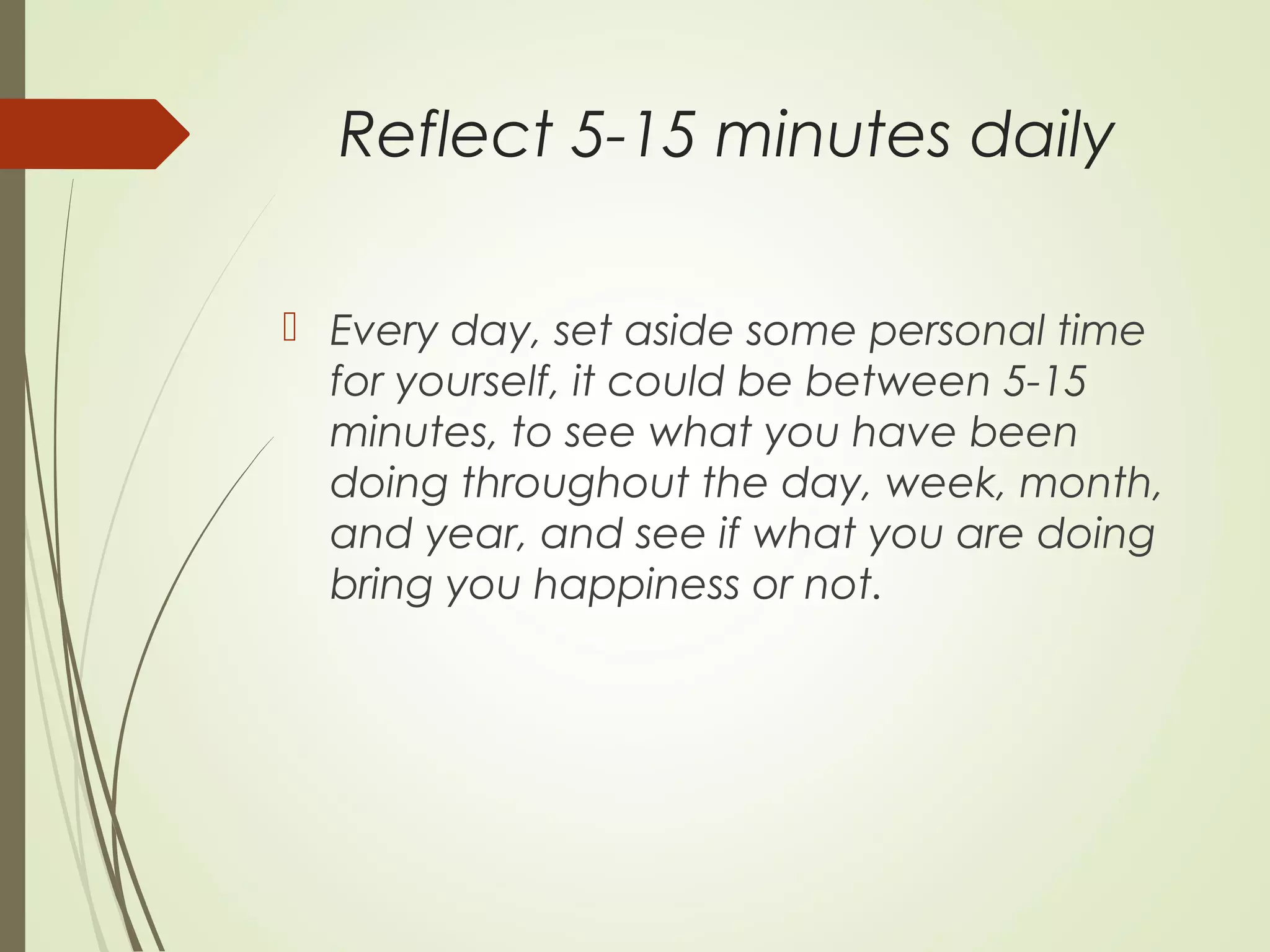 Reflect 5-15 minutes daily

Every day, set aside some personal time for yourself, it could be between 5-15 minutes, to see what you have been doing throughout the day, week, month, and year, and see if what you are doing bring you happiness or not.